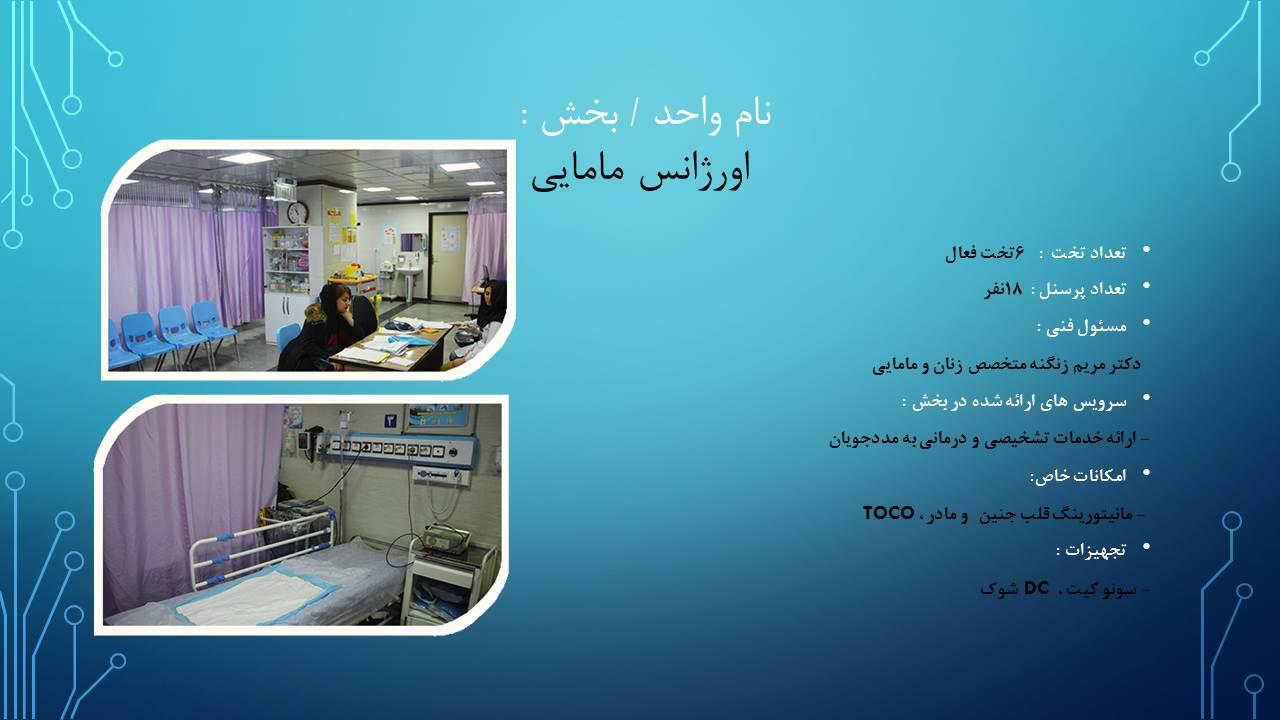 نام واحد / بخش :
اورژانس مامایی

• تعداد تخت : ۶تخت فعال
• تعداد پرسنل : ۱۸نفر
• مسئول فنی :
دکتر مریم زنگنه متخصص زنان و مامایی
• سرویس های ارائه شده در بخش :
- ارائه خدمات تشخیصی و درمانی به مددجویان
• امکانات خاص:
- مانیتورینگ قلب جنین و مادر ، TOCO
• تجهیزات :
- سونو کیت ، DC شوک